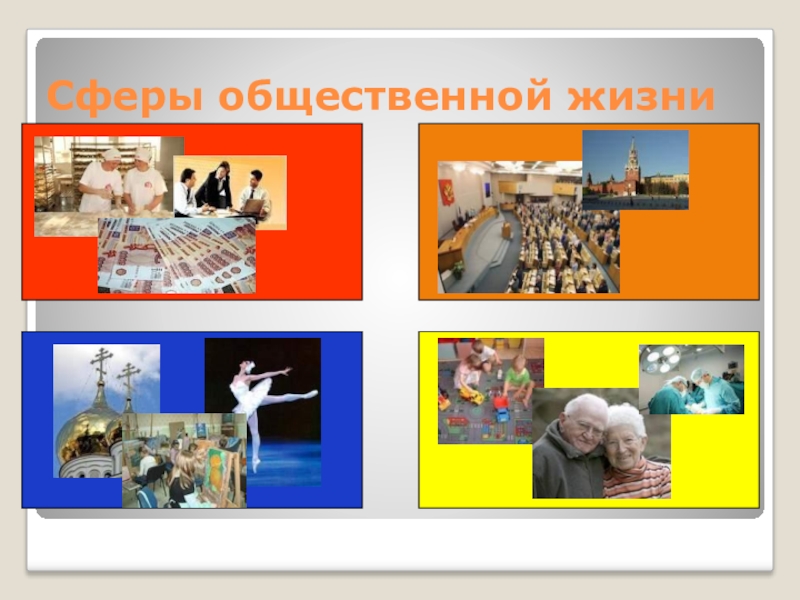 Сферы общественной жизни